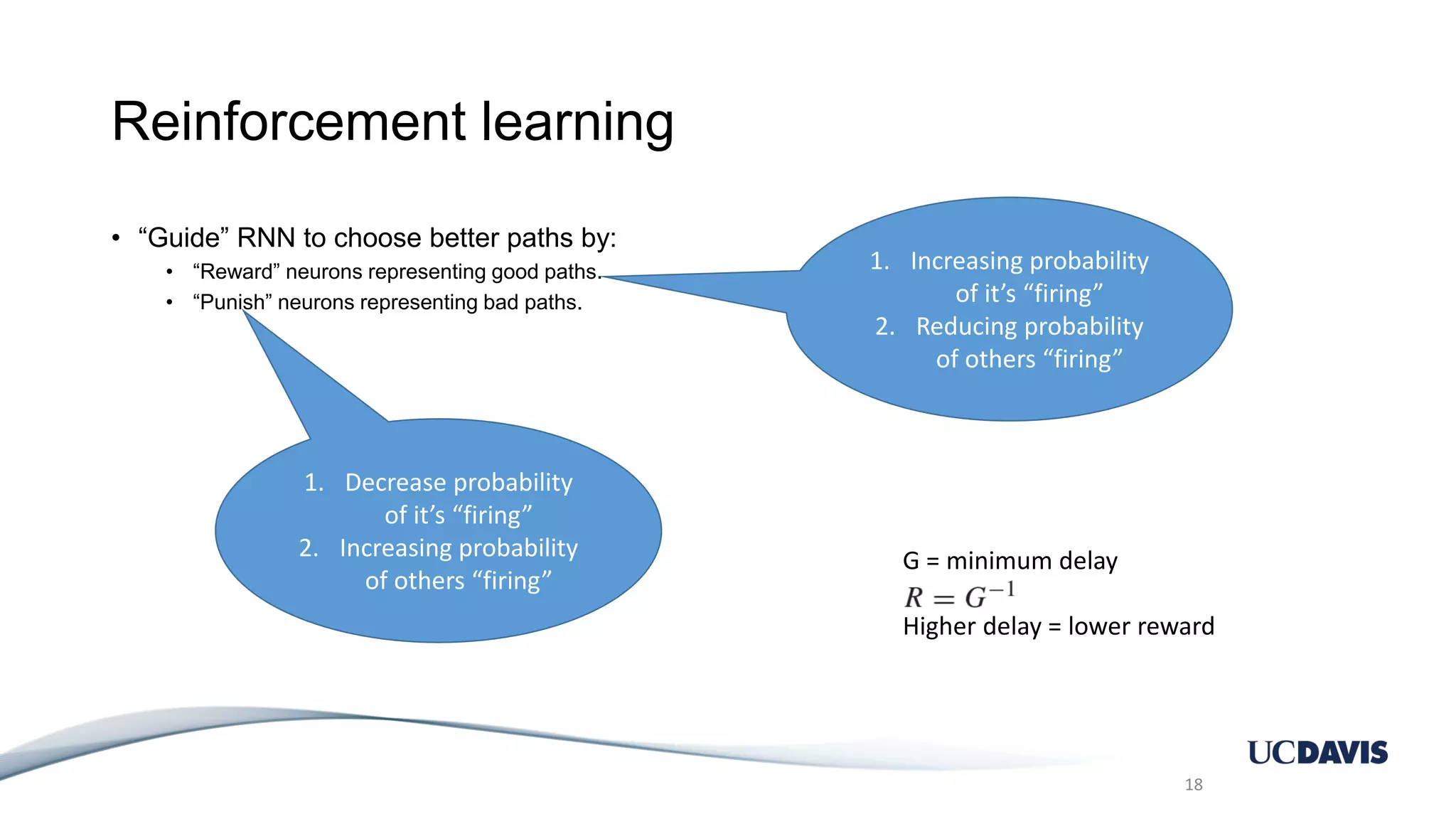 Reinforcement learning

• “Guide” RNN to choose better paths by:
  • “Reward” neurons representing good paths.
  • “Punish” neurons representing bad paths.

1. Increasing probability of it’s “firing”
2. Reducing probability of others “firing”

1. Decrease probability of it’s “firing”
2. Increasing probability of others “firing”

G = minimum delay
$R = G^{-1}$
Higher delay = lower reward

UCDAVIS

18